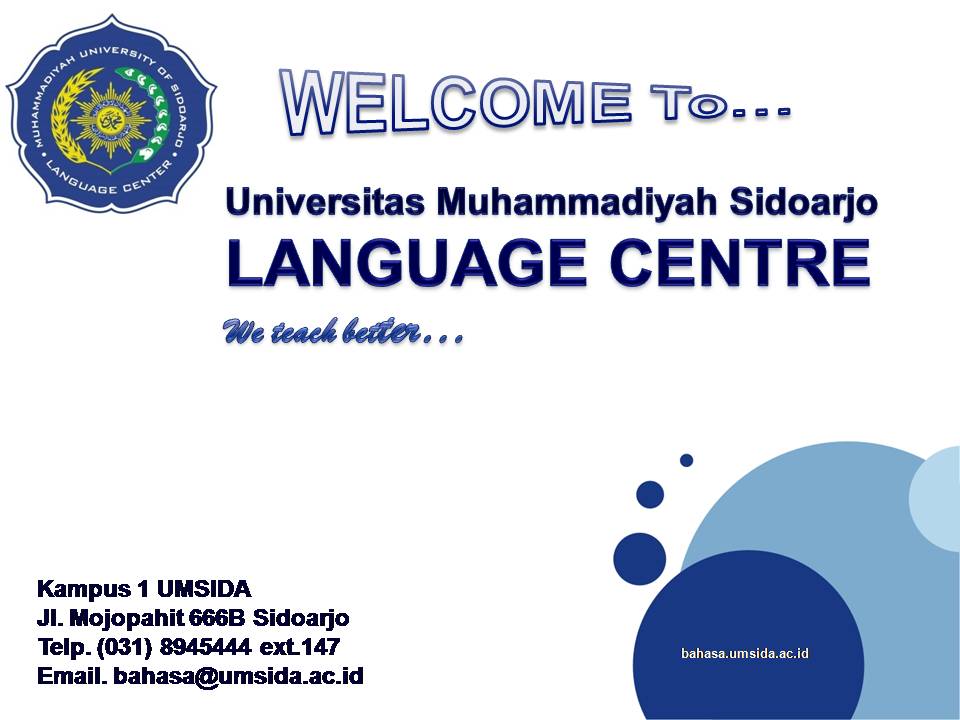 MUHAMMADIYAH UNIVERSITY OF SIDOARJO
LANGUAGE CENTER

WELCOME To...

Universitas Muhammadiyah Sidoarjo
LANGUAGE CENTRE
We teach better...

Kampus 1 UMSIDA
Jl. Mojopahit 666B Sidoarjo
Telp. (031) 8945444 ext.147
Email. bahasa@umsida.ac.id

bahasa.umsida.ac.id